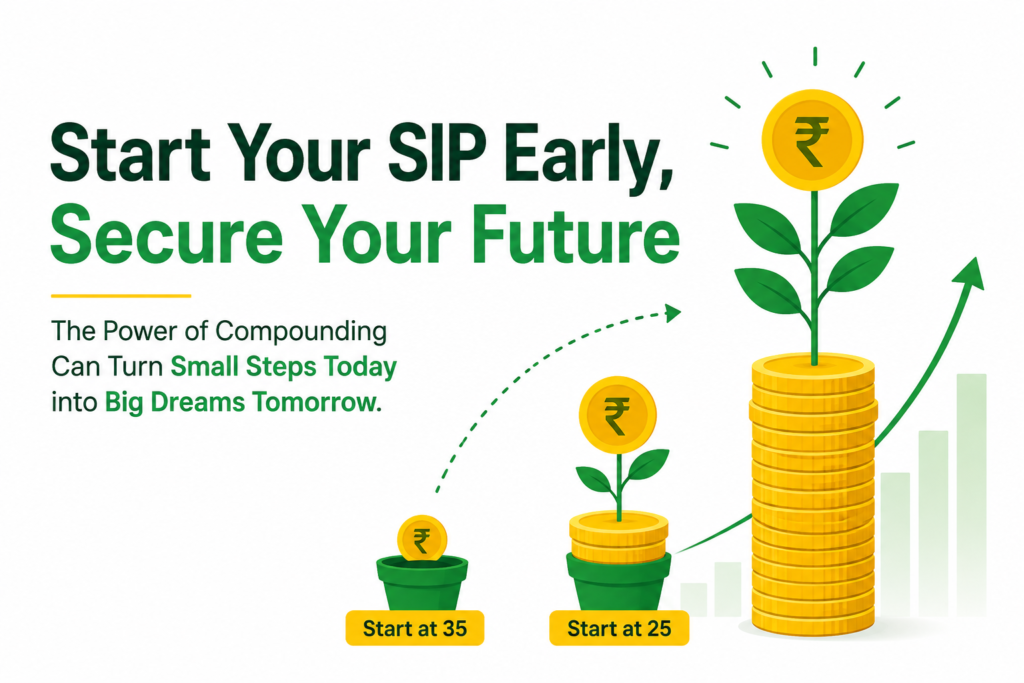 Start Your SIP Early,
Secure Your Future

The Power of Compounding Can Turn Small Steps Today into Big Dreams Tomorrow.

₹

₹

₹

Start at 35

Start at 25